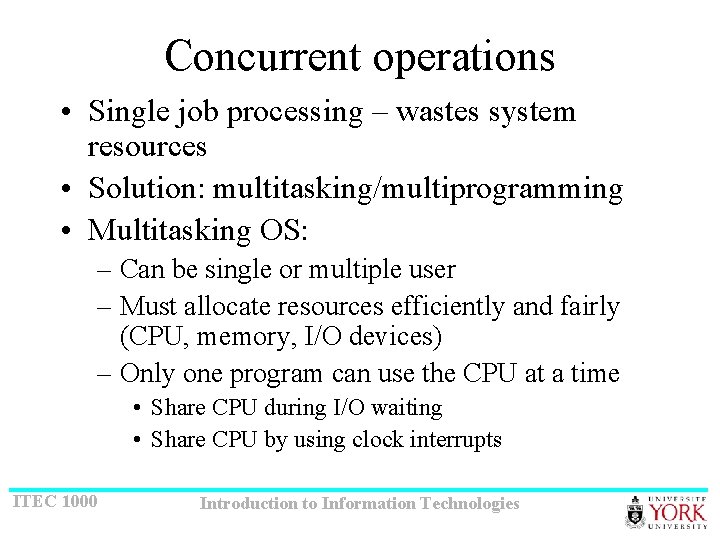 Concurrent operations

• Single job processing – wastes system resources
• Solution: multitasking/multiprogramming
• Multitasking OS:
 – Can be single or multiple user
 – Must allocate resources efficiently and fairly (CPU, memory, I/O devices)
 – Only one program can use the CPU at a time
  • Share CPU during I/O waiting
  • Share CPU by using clock interrupts

ITEC 1000

Introduction to Information Technologies

UNIVERSITÉ YORK UNIVERSITY